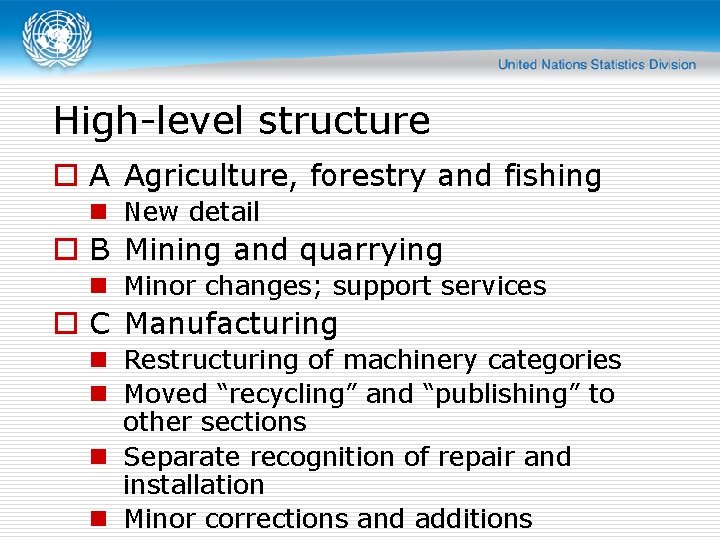 United Nations Statistics Division

High-level structure

A Agriculture, forestry and fishing
New detail

B Mining and quarrying
Minor changes; support services

C Manufacturing
Restructuring of machinery categories
Moved “recycling” and “publishing” to other sections
Separate recognition of repair and installation
Minor corrections and additions